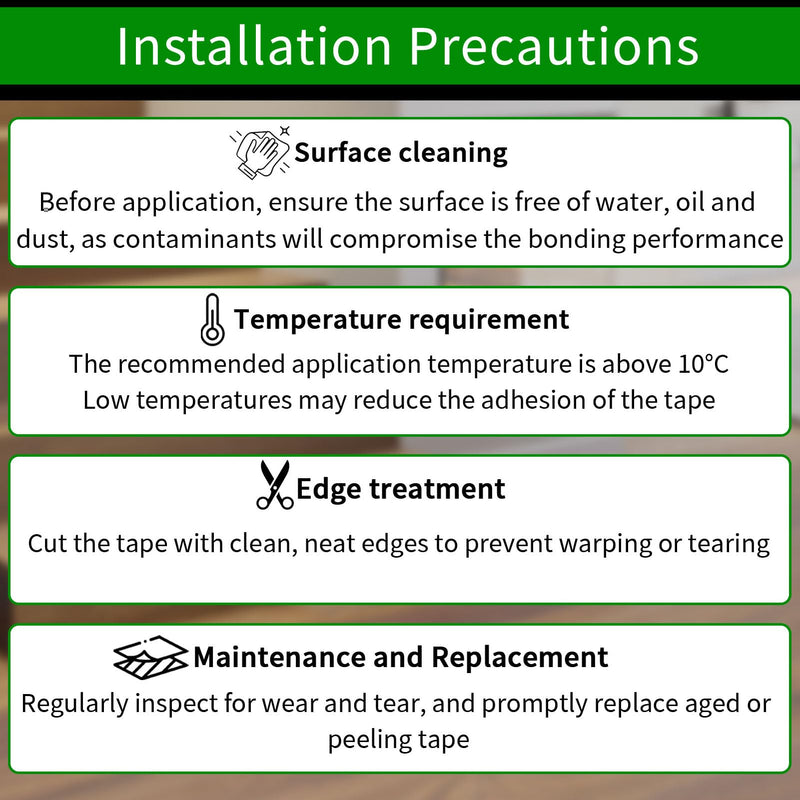 Installation Precautions

Surface cleaning

Before application, ensure the surface is free of water, oil and dust, as contaminants will compromise the bonding performance

Temperature requirement

The recommended application temperature is above 10°C
Low temperatures may reduce the adhesion of the tape

Edge treatment

Cut the tape with clean, neat edges to prevent warping or tearing

Maintenance and Replacement

Regularly inspect for wear and tear, and promptly replace aged or peeling tape